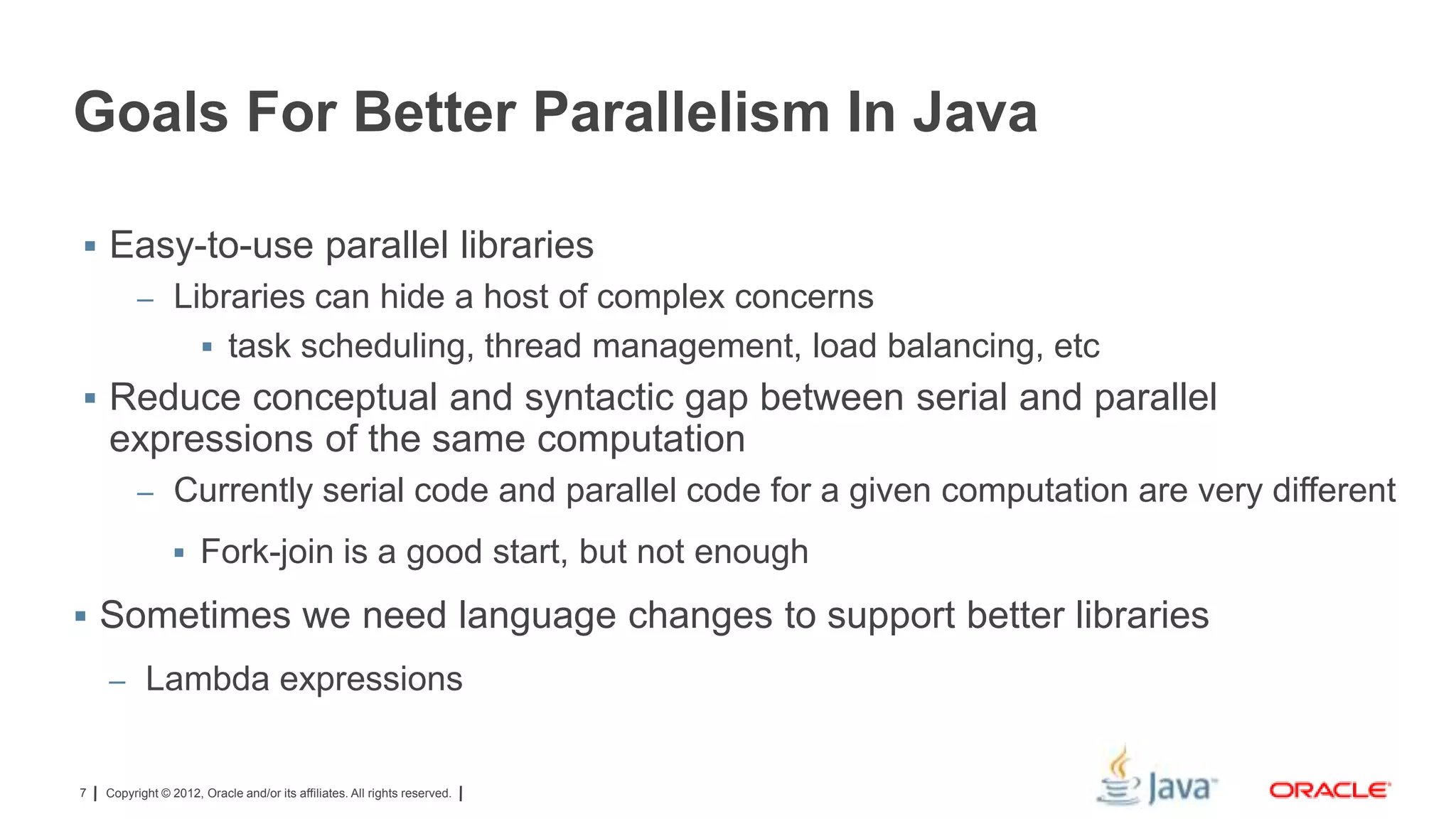 Goals For Better Parallelism In Java

▪ Easy-to-use parallel libraries
– Libraries can hide a host of complex concerns
▪ task scheduling, thread management, load balancing, etc

▪ Reduce conceptual and syntactic gap between serial and parallel expressions of the same computation
– Currently serial code and parallel code for a given computation are very different
▪ Fork-join is a good start, but not enough

▪ Sometimes we need language changes to support better libraries
– Lambda expressions

7 | Copyright © 2012, Oracle and/or its affiliates. All rights reserved. |

Java

ORACLE